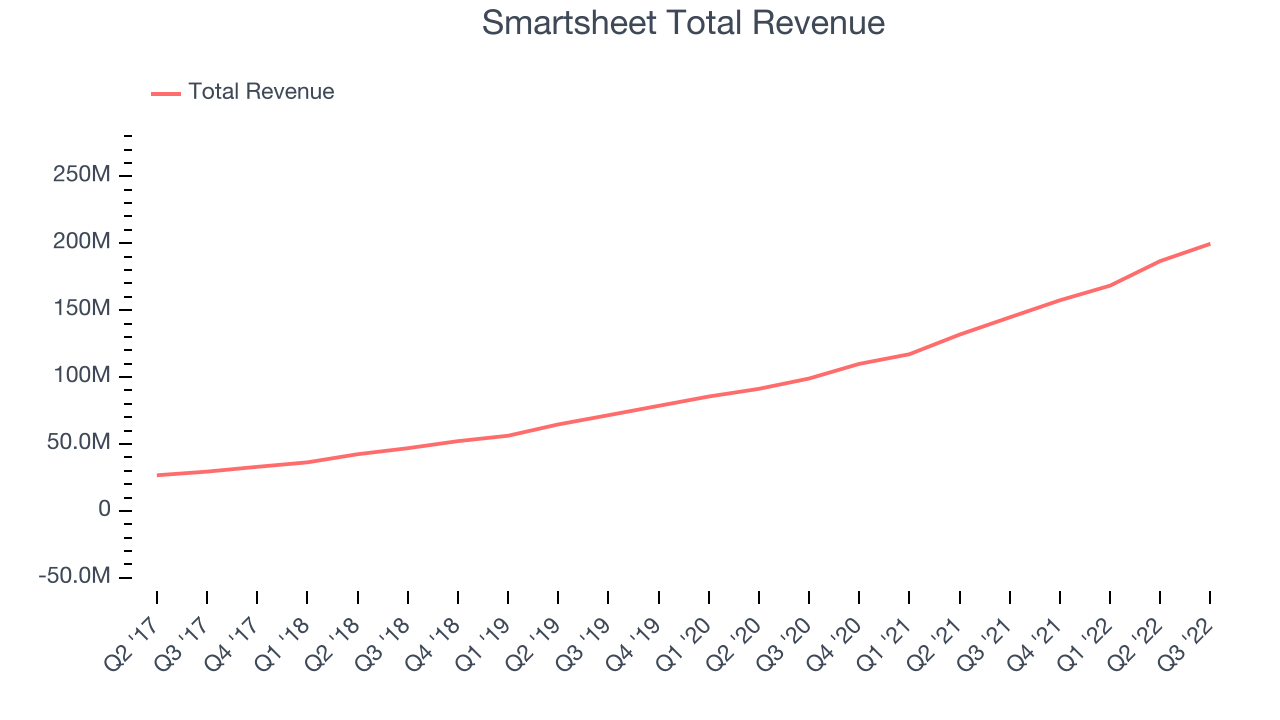 Smartsheet Total Revenue

Total Revenue

250M
200M
150M
100M
50.0M
0
-50.0M

Q2 '17
Q3 '17
Q4 '17
Q1 '18
Q2 '18
Q3 '18
Q4 '18
Q1 '19
Q2 '19
Q3 '19
Q4 '19
Q1 '20
Q2 '20
Q3 '20
Q4 '20
Q1 '21
Q2 '21
Q3 '21
Q4 '21
Q1 '22
Q2 '22
Q3 '22